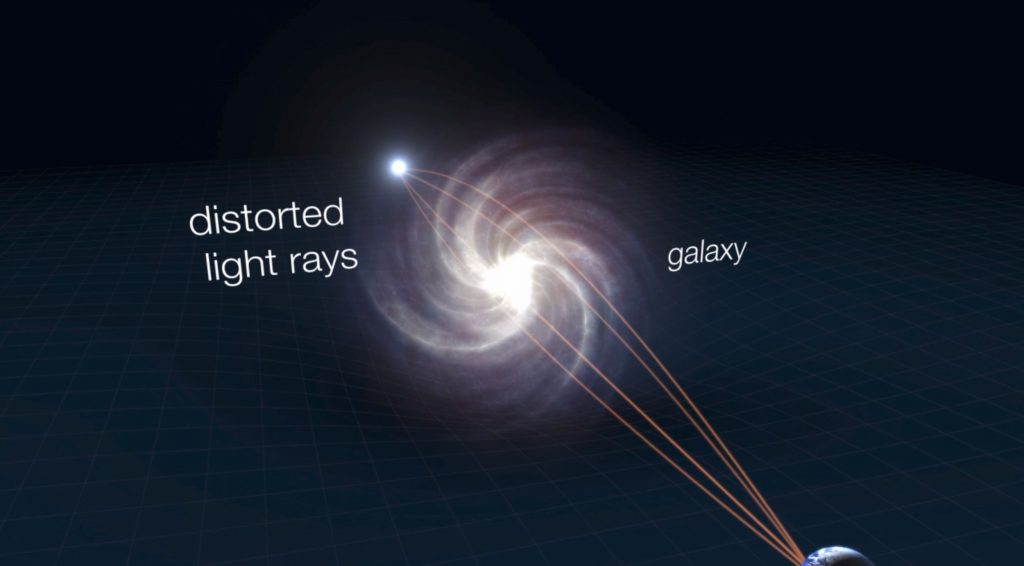 distorted light rays

galaxy